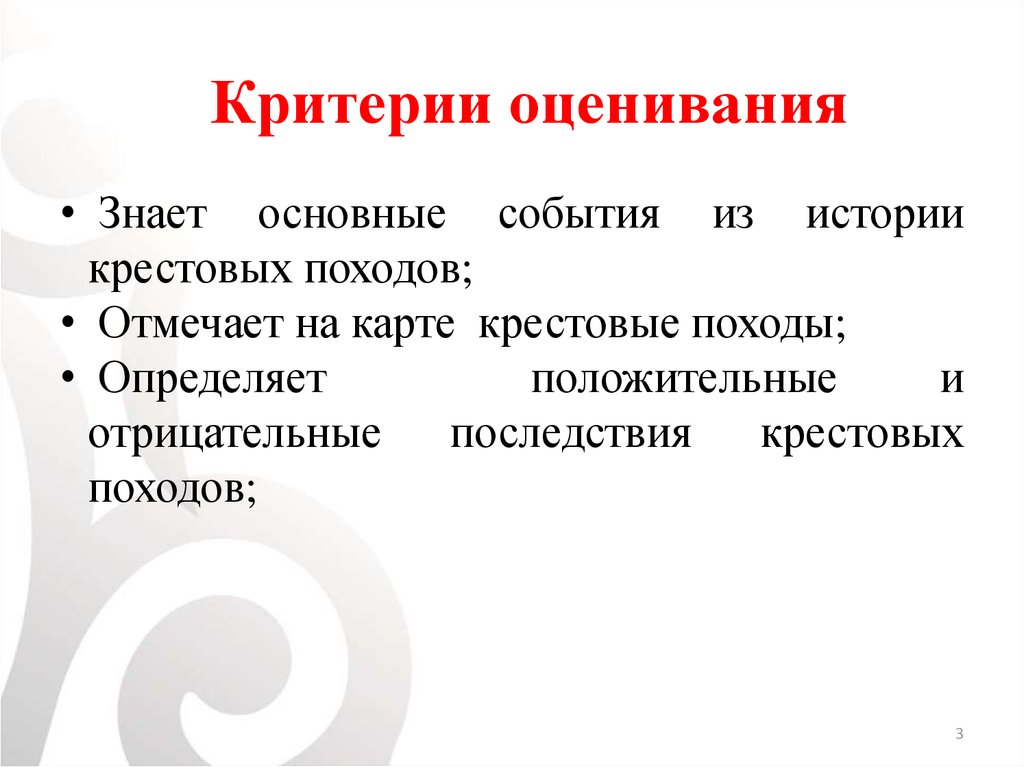 Критерии оценивания

• Знает основные события из истории крестовых походов;
• Отмечает на карте крестовые походы;
• Определяет положительные и отрицательные последствия крестовых походов;

3